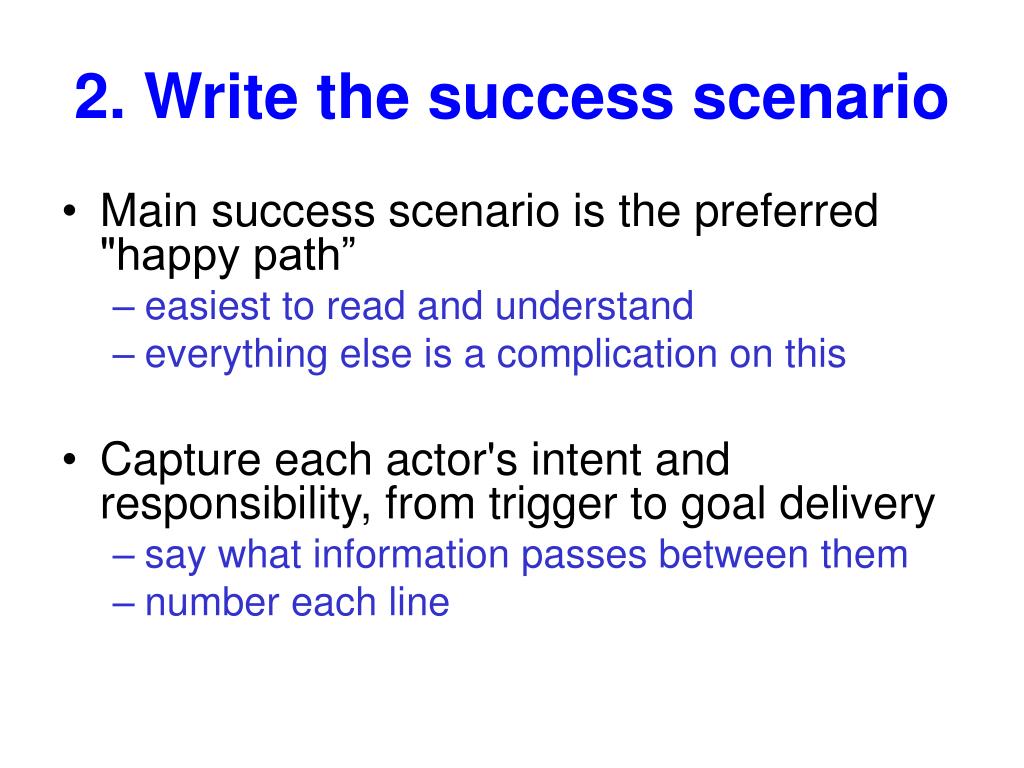 2. Write the success scenario

• Main success scenario is the preferred "happy path”
– easiest to read and understand
– everything else is a complication on this

• Capture each actor's intent and responsibility, from trigger to goal delivery
– say what information passes between them
– number each line